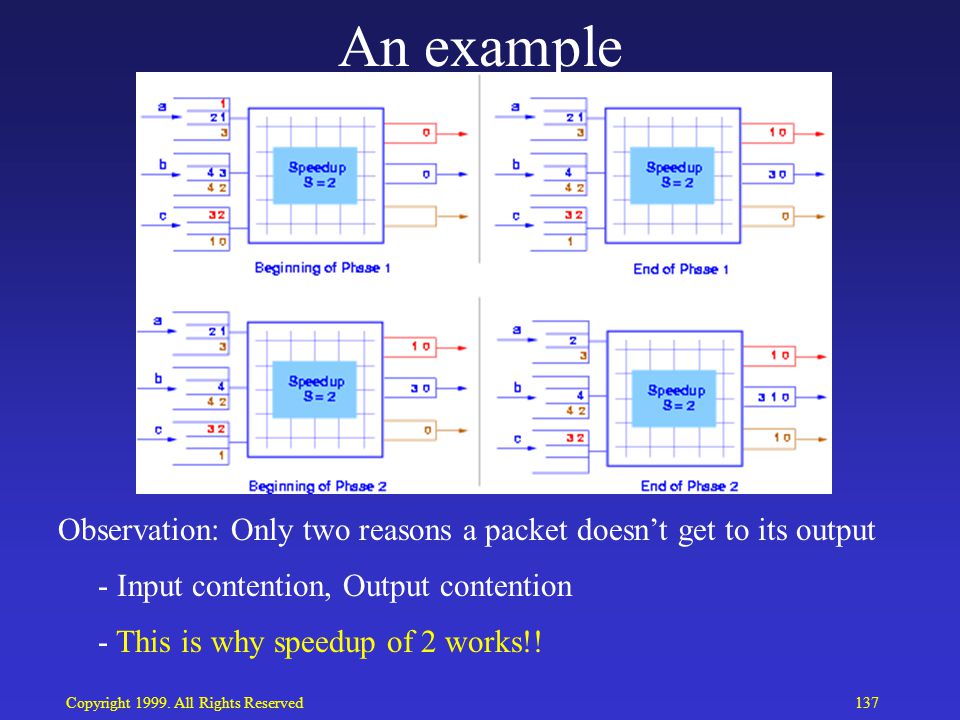 An example

a
1
2 1
3
b
4 3
4 2
c
3 2
1 0
Speedup
S = 2
0
0
Beginning of Phase 1

a
2 1
3
b
4
4 2
c
3 2
1
Speedup
S = 2
1 0
3 0
0
End of Phase 1

a
2 1
3
b
4
4 2
c
3 2
1
Speedup
S = 2
1 0
3 0
0
Beginning of Phase 2

a
2
3
b
4
4 2
c
3 2
Speedup
S = 2
1 0
3 1 0
1 0
End of Phase 2

Observation: Only two reasons a packet doesn't get to its output

- Input contention, Output contention

- This is why speedup of 2 works!!

Copyright 1999. All Rights Reserved

137